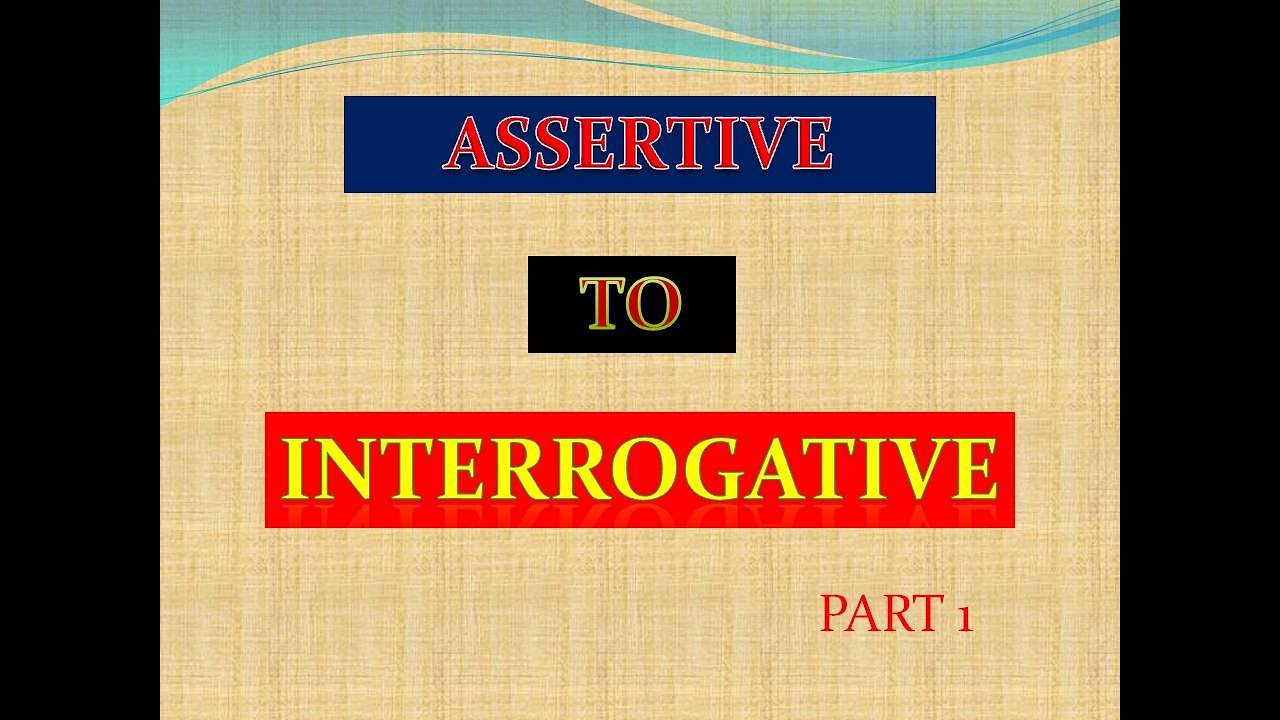 ASSERTIVE

TO

INTERROGATIVE

PART 1